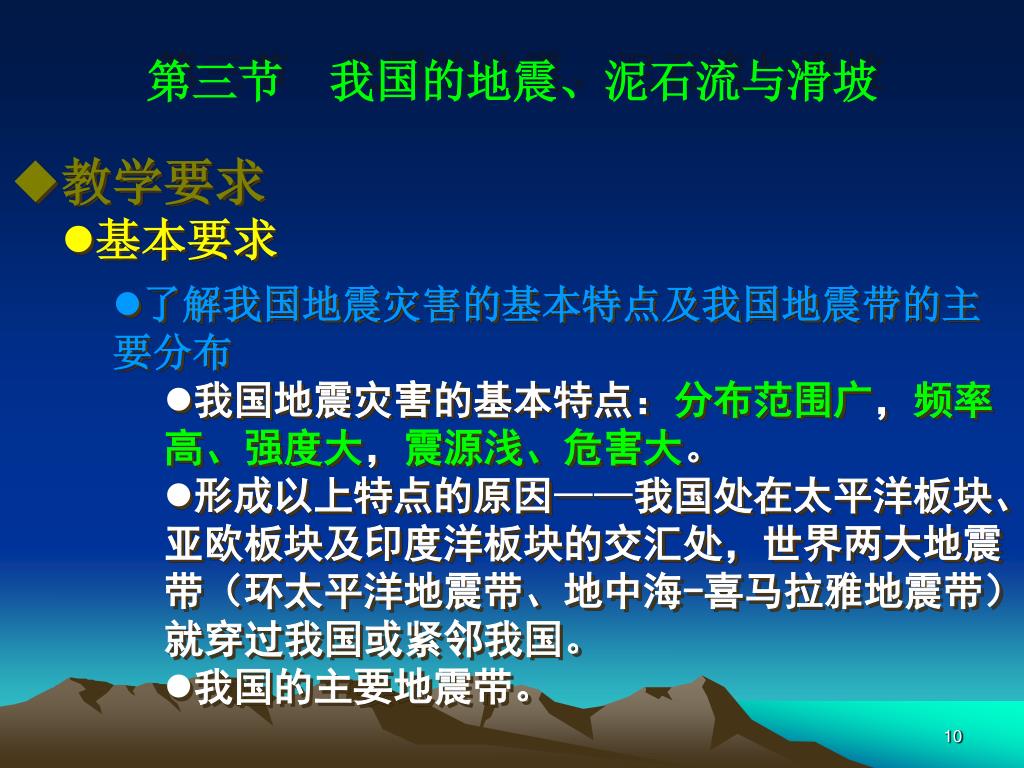 第三节　我国的地震、泥石流与滑坡

◆教学要求

●基本要求

●了解我国地震灾害的基本特点及我国地震带的主要分布

●我国地震灾害的基本特点：分布范围广，频率高、强度大，震源浅、危害大。

●形成以上特点的原因——我国处在太平洋板块、亚欧板块及印度洋板块的交汇处，世界两大地震带（环太平洋地震带、地中海-喜马拉雅地震带）就穿过我国或紧邻我国。

●我国的主要地震带。

10